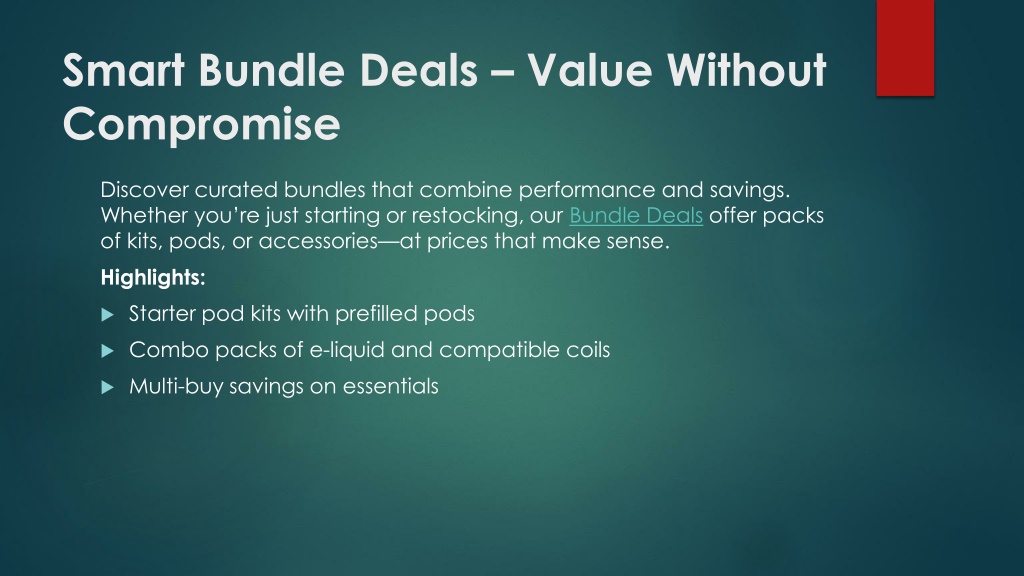 Smart Bundle Deals – Value Without Compromise

Discover curated bundles that combine performance and savings. Whether you're just starting or restocking, our Bundle Deals offer packs of kits, pods, or accessories—at prices that make sense.

Highlights:

Starter pod kits with prefilled pods

Combo packs of e-liquid and compatible coils

Multi-buy savings on essentials